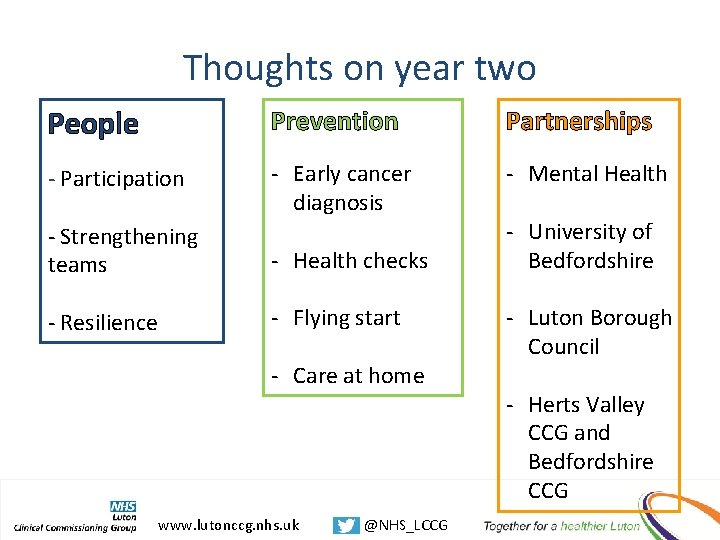 Thoughts on year two

People

- Participation

- Strengthening teams

- Resilience

Prevention

- Early cancer diagnosis

- Health checks

- Flying start

- Care at home

Partnerships

- Mental Health

- University of Bedfordshire

- Luton Borough Council

- Herts Valley CCG and Bedfordshire CCG

NHS Luton Clinical Commissioning Group

www.lutonccg.nhs.uk

@NHS_LCCG

Together for a healthier Luton